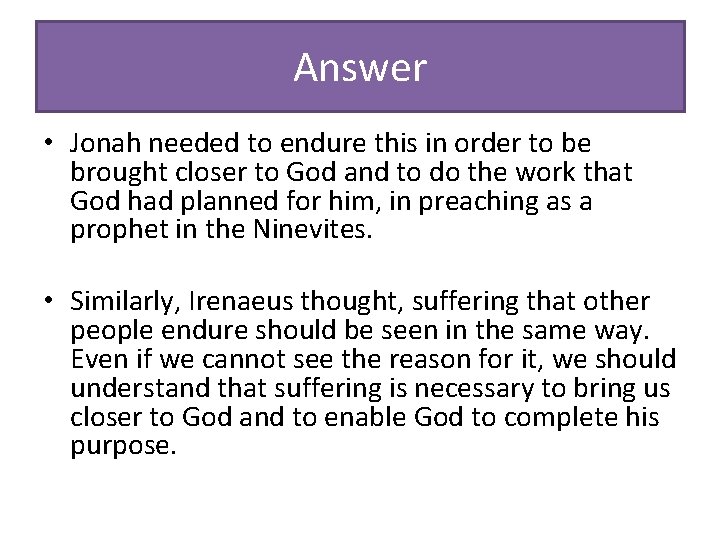 Answer

• Jonah needed to endure this in order to be brought closer to God and to do the work that God had planned for him, in preaching as a prophet in the Ninevites.

• Similarly, Irenaeus thought, suffering that other people endure should be seen in the same way. Even if we cannot see the reason for it, we should understand that suffering is necessary to bring us closer to God and to enable God to complete his purpose.